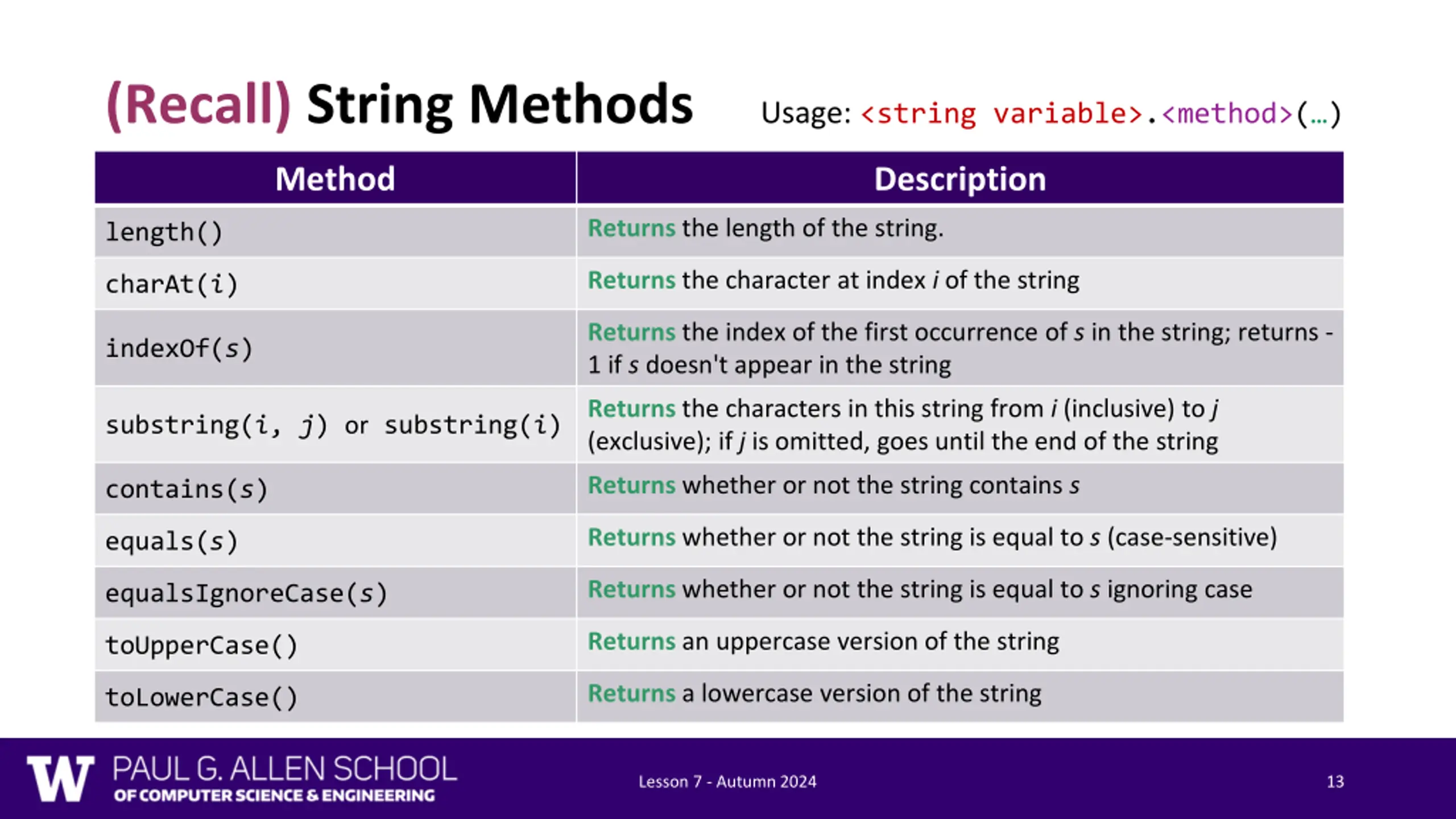 (Recall) String Methods

Usage: <string variable>.<method>(…)

| Method | Description |
|---|---|
| length() | Returns the length of the string. |
| charAt(i) | Returns the character at index i of the string |
| indexOf(s) | Returns the index of the first occurrence of s in the string; returns -1 if s doesn't appear in the string |
| substring(i, j) or substring(i) | Returns the characters in this string from i (inclusive) to j (exclusive); if j is omitted, goes until the end of the string |
| contains(s) | Returns whether or not the string contains s |
| equals(s) | Returns whether or not the string is equal to s (case-sensitive) |
| equalsIgnoreCase(s) | Returns whether or not the string is equal to s ignoring case |
| toUpperCase() | Returns an uppercase version of the string |
| toLowerCase() | Returns a lowercase version of the string |

W PAUL G. ALLEN SCHOOL OF COMPUTER SCIENCE & ENGINEERING

Lesson 7 - Autumn 2024

13